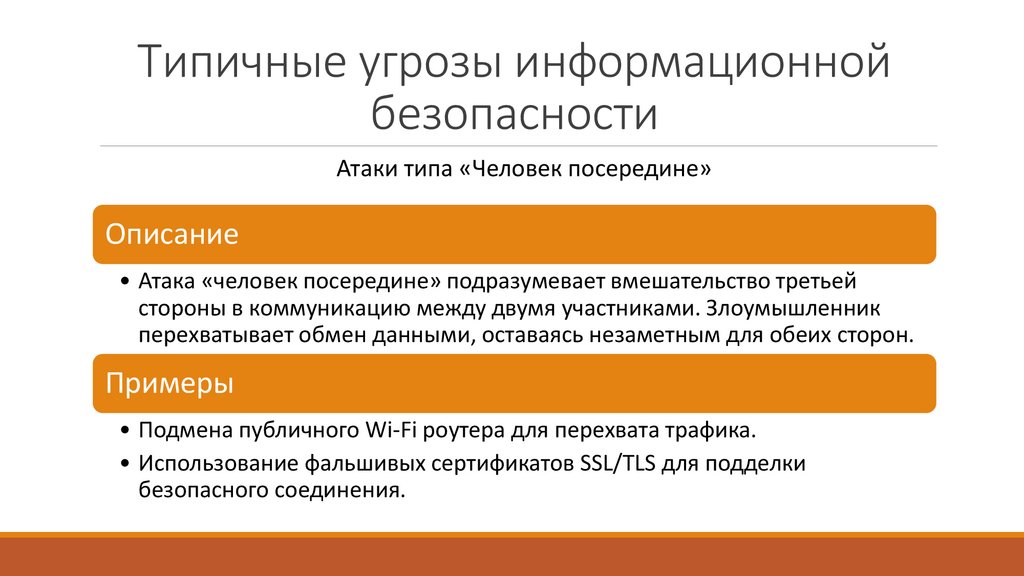 Типичные угрозы информационной безопасности

Атаки типа «Человек посередине»

Описание

• Атака «человек посередине» подразумевает вмешательство третьей стороны в коммуникацию между двумя участниками. Злоумышленник перехватывает обмен данными, оставаясь незаметным для обеих сторон.

Примеры

• Подмена публичного Wi-Fi роутера для перехвата трафика.

• Использование фальшивых сертификатов SSL/TLS для подделки безопасного соединения.